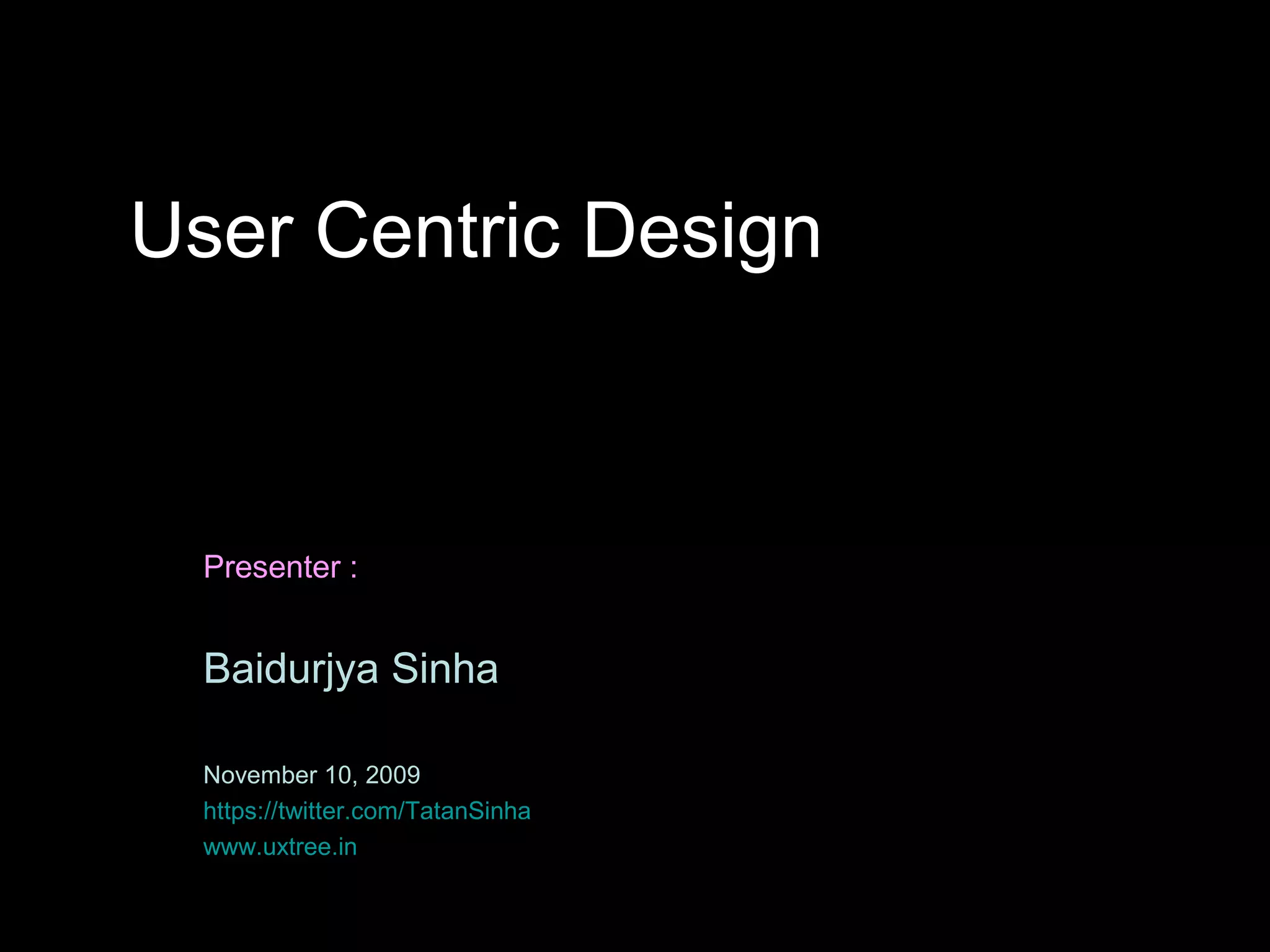 User Centric Design

Presenter :

Baidurjya Sinha

November 10, 2009
https://twitter.com/TatanSinha
www.uxtree.in